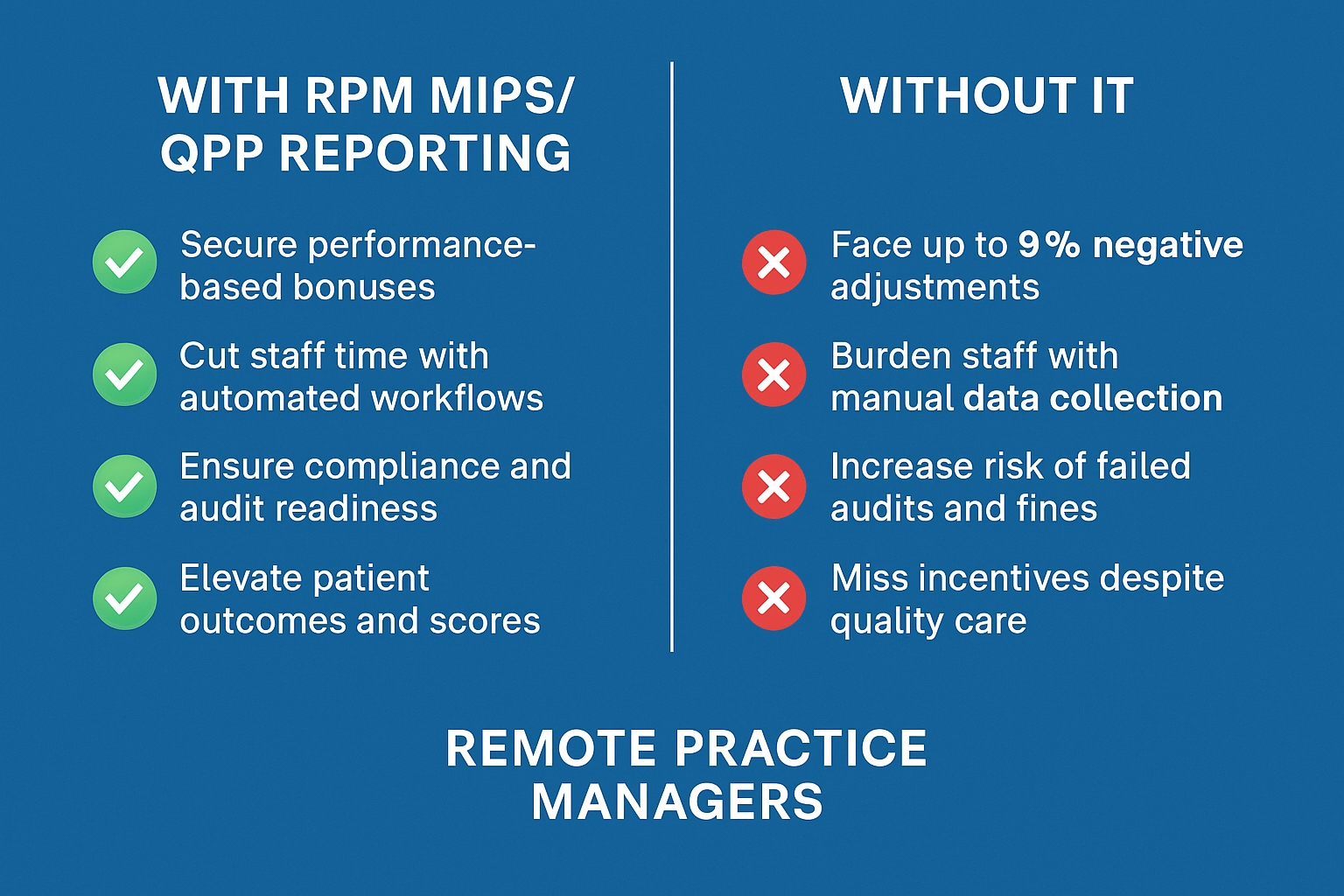 WITH RPM MIPS/ QPP REPORTING

Secure performance-based bonuses

Cut staff time with automated workflows

Ensure compliance and audit readiness

Elevate patient outcomes and scores

WITHOUT IT

Face up to 9% negative adjustments

Burden staff with manual data collection

Increase risk of failed audits and fines

Miss incentives despite quality care

REMOTE PRACTICE MANAGERS